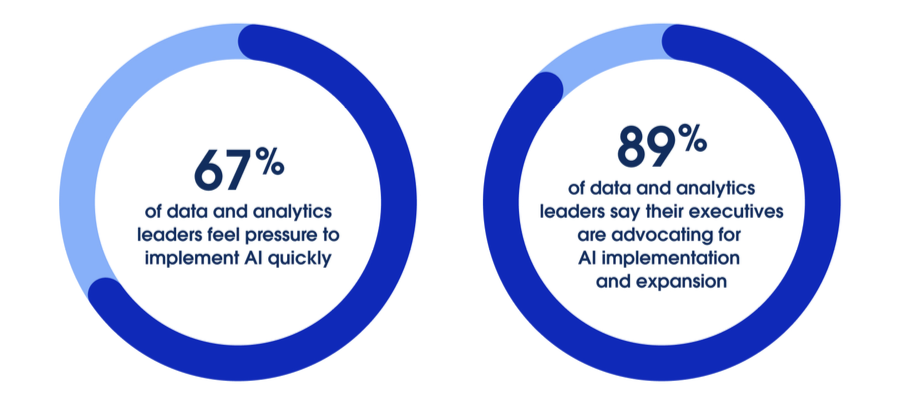 67%

of data and analytics leaders feel pressure to implement AI quickly

89%

of data and analytics leaders say their executives are advocating for AI implementation and expansion